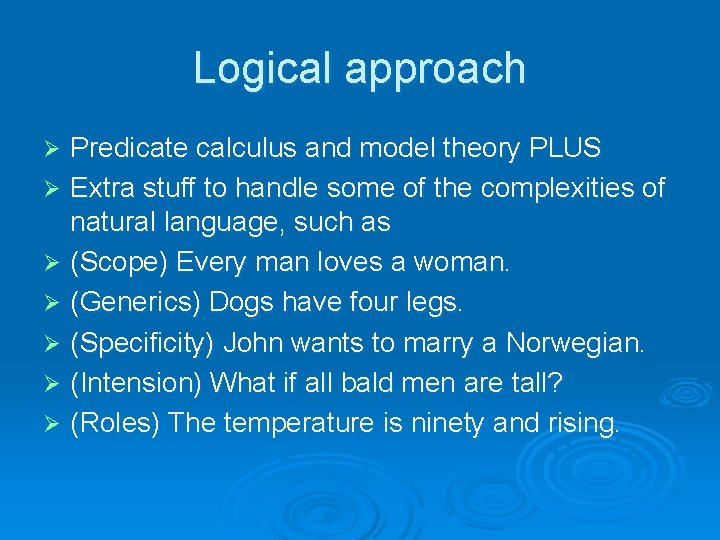 Logical approach

➢ Predicate calculus and model theory PLUS
➢ Extra stuff to handle some of the complexities of natural language, such as
➢ (Scope) Every man loves a woman.
➢ (Generics) Dogs have four legs.
➢ (Specificity) John wants to marry a Norwegian.
➢ (Intension) What if all bald men are tall?
➢ (Roles) The temperature is ninety and rising.